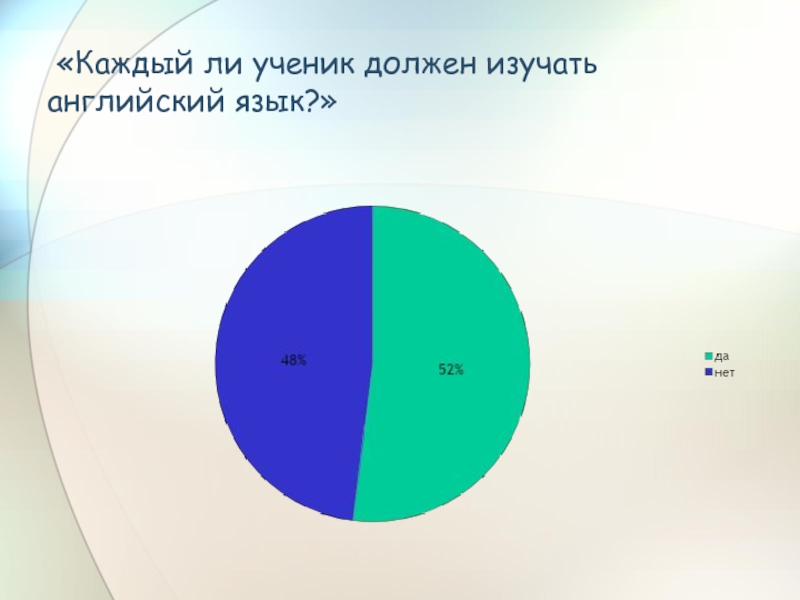 «Каждый ли ученик должен изучать английский язык?»

48%

52%

да
нет